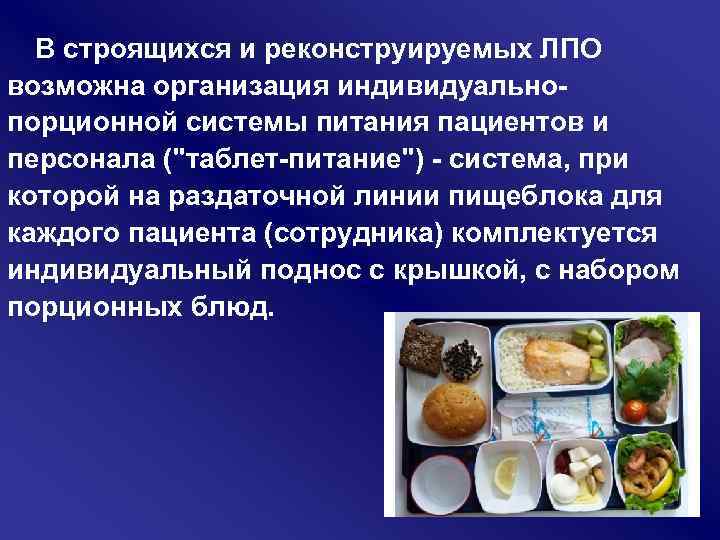 В строящихся и реконструируемых ЛПО возможна организация индивидуально-порционной системы питания пациентов и персонала ("таблет-питание") - система, при которой на раздаточной линии пищеблока для каждого пациента (сотрудника) комплектуется индивидуальный поднос с крышкой, с набором порционных блюд.